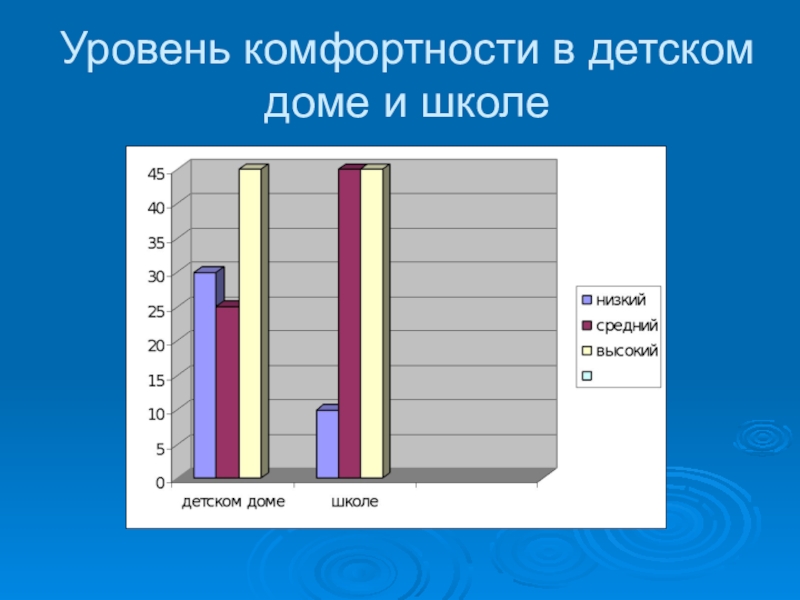 Уровень комфортности в детском доме и школе

45
40
35
30
25
20
15
10
5
0

детском доме
школе

низкий
средний
высокий